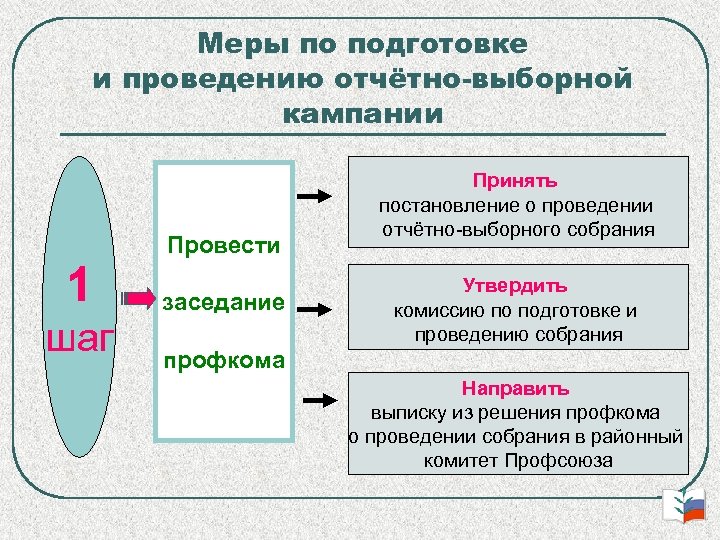 Меры по подготовке и проведению отчётно-выборной кампании

1 шаг

Провести заседание профкома

Принять постановление о проведении отчётно-выборного собрания

Утвердить комиссию по подготовке и проведению собрания

Направить выписку из решения профкома о проведении собрания в районный комитет Профсоюза